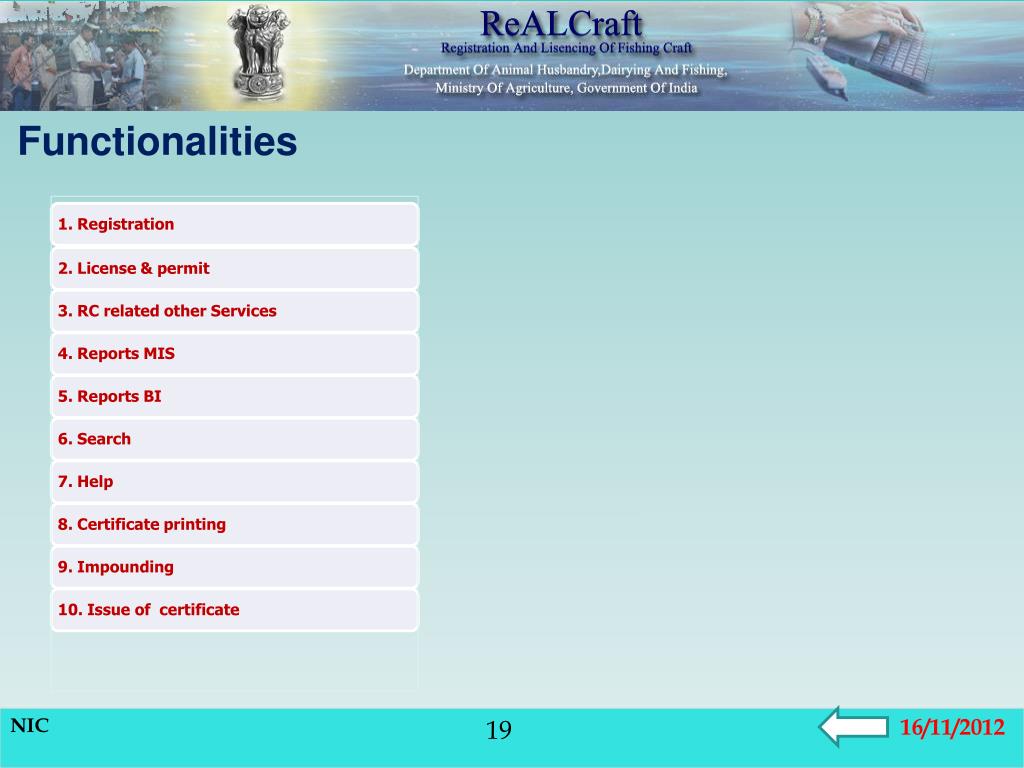 ReALCraft
Registration And Lisencing Of Fishing Craft
Department Of Animal Husbandry,Dairying And Fishing,
Ministry Of Agriculture, Government Of India

Functionalities

1. Registration
2. License & permit
3. RC related other Services
4. Reports MIS
5. Reports BI
6. Search
7. Help
8. Certificate printing
9. Impounding
10. Issue of certificate

NIC
19
16/11/2012